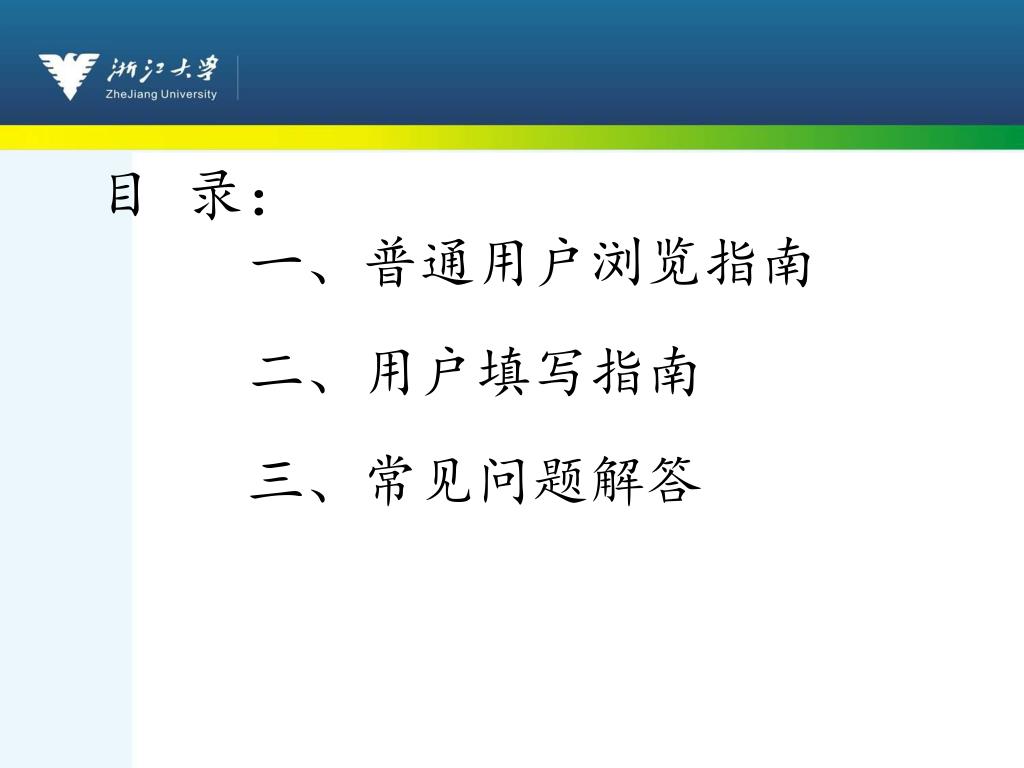 浙江大学
ZheJiang University

目 录:

一、普通用户浏览指南

二、用户填写指南

三、常见问题解答